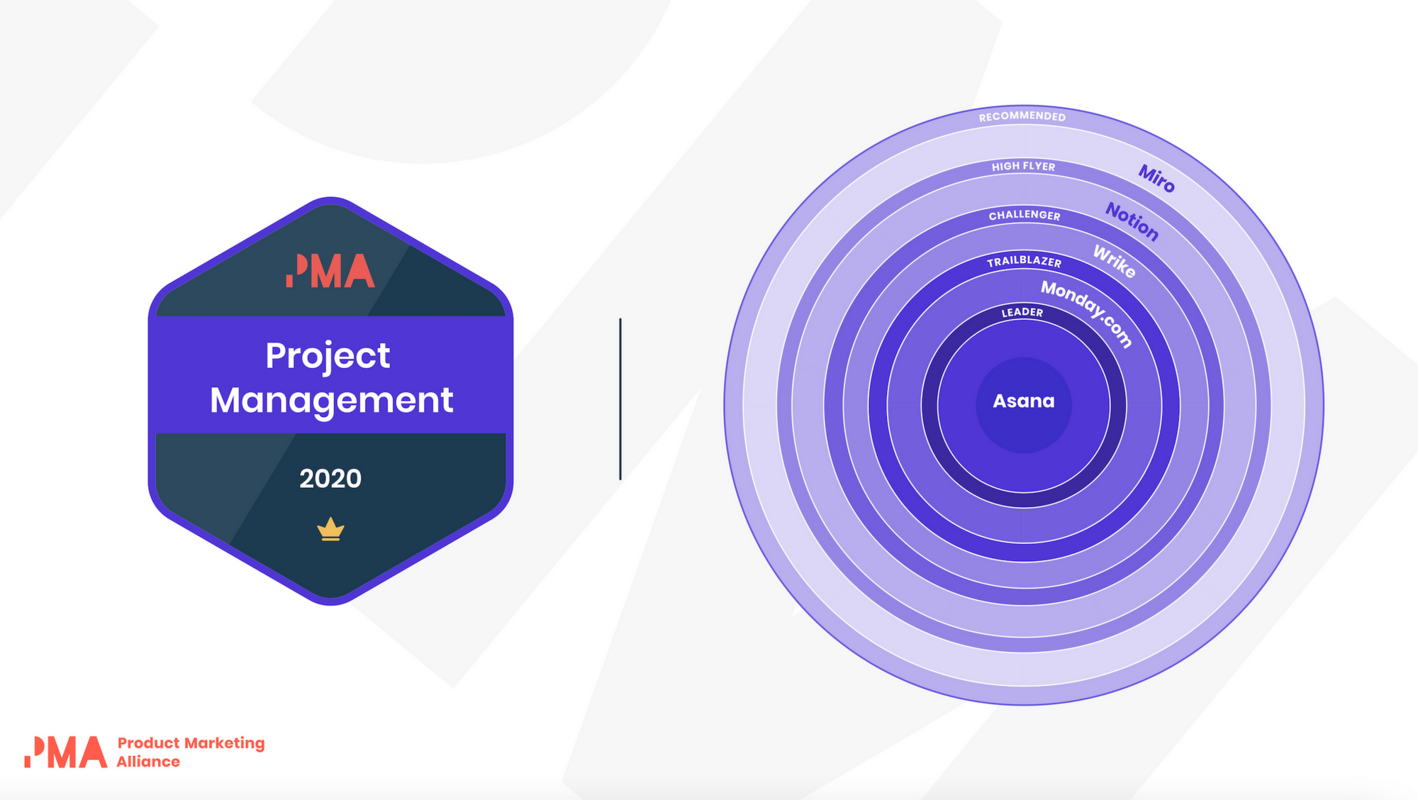 PMA

Project Management

2020

RECOMMENDED

Miro

HIGH FLYER

Notion

CHALLENGER

Wrike

TRAILBLAZER

Monday.com

LEADER

Asana

PMA Product Marketing Alliance